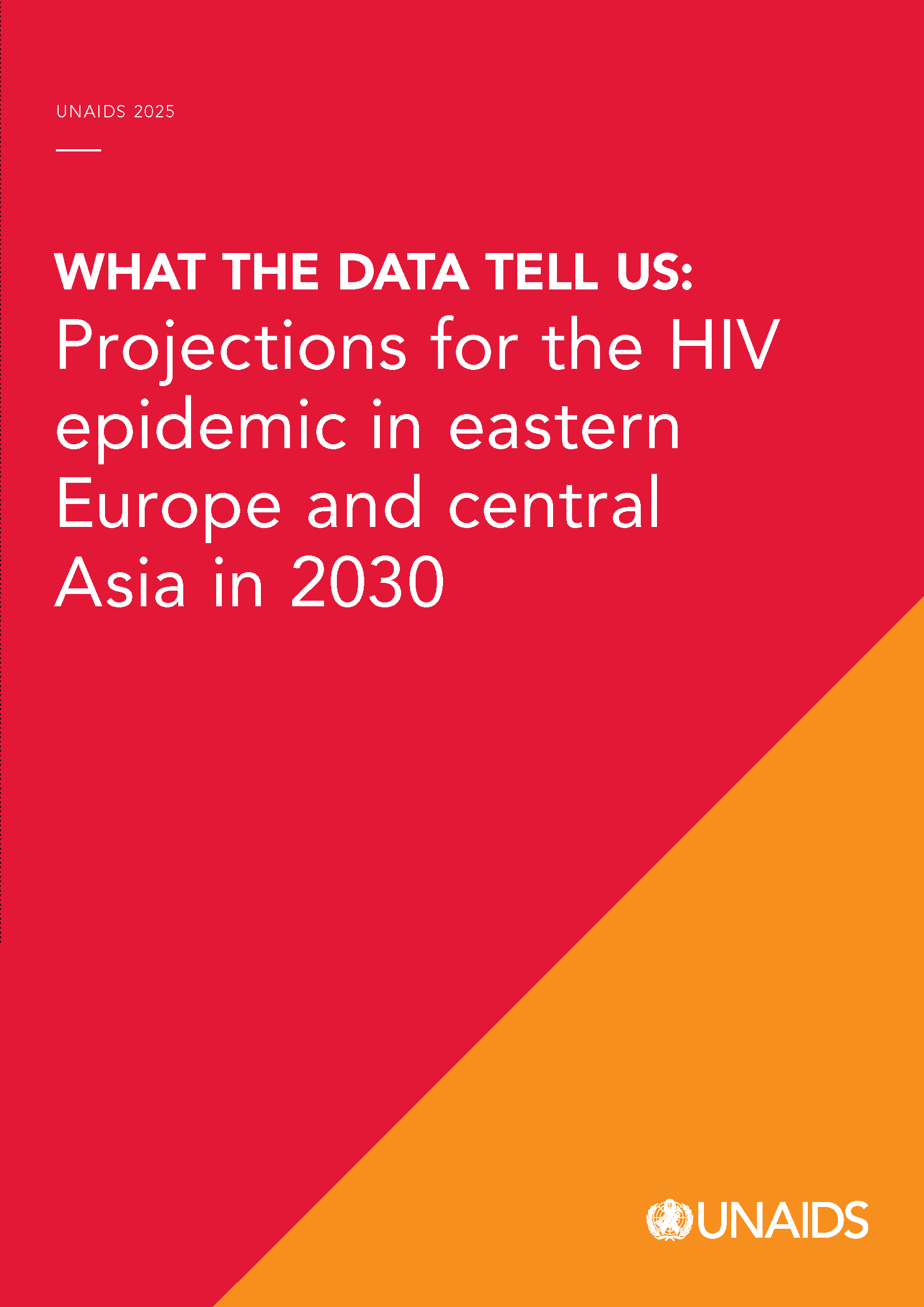 UNAIDS 2025

WHAT THE DATA TELL US:
Projections for the HIV epidemic in eastern Europe and central Asia in 2030

UNAIDS